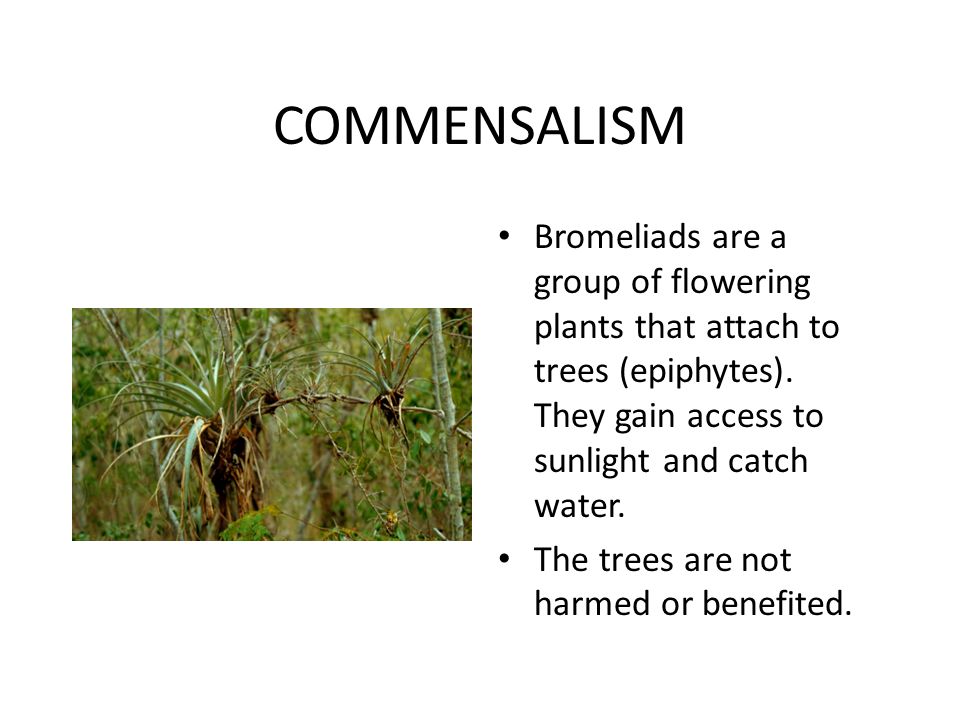 COMMENSALISM

• Bromeliads are a group of flowering plants that attach to trees (epiphytes). They gain access to sunlight and catch water.

• The trees are not harmed or benefited.